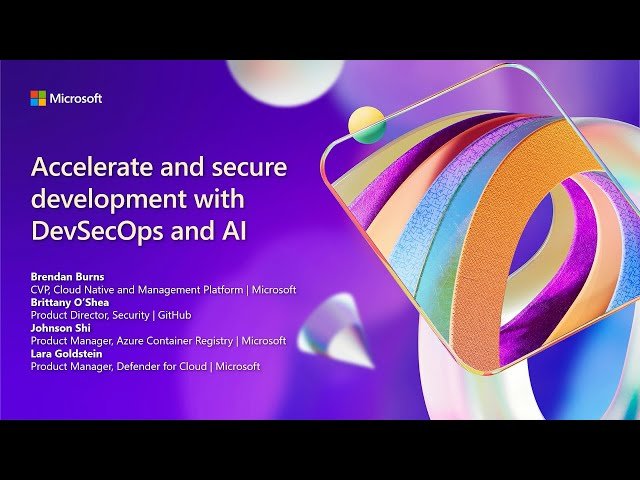 Microsoft

Accelerate and secure development with DevSecOps and AI

Brendan Burns
CVP, Cloud Native and Management Platform | Microsoft
Brittany O'Shea
Product Director, Security | GitHub
Johnson Shi
Product Manager, Azure Container Registry | Microsoft
Lara Goldstein
Product Manager, Defender for Cloud | Microsoft